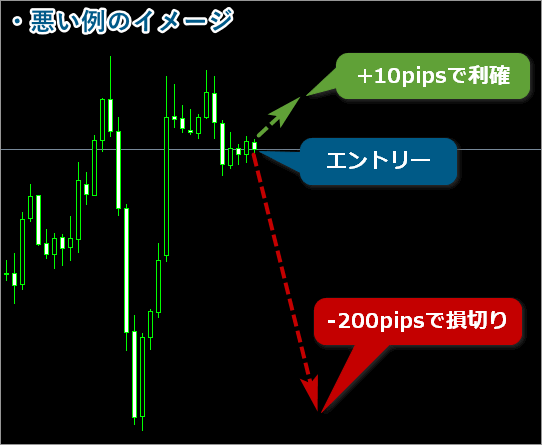 ・悪い例のイメージ

+10pipsで利確

エントリー

-200pipsで損切り